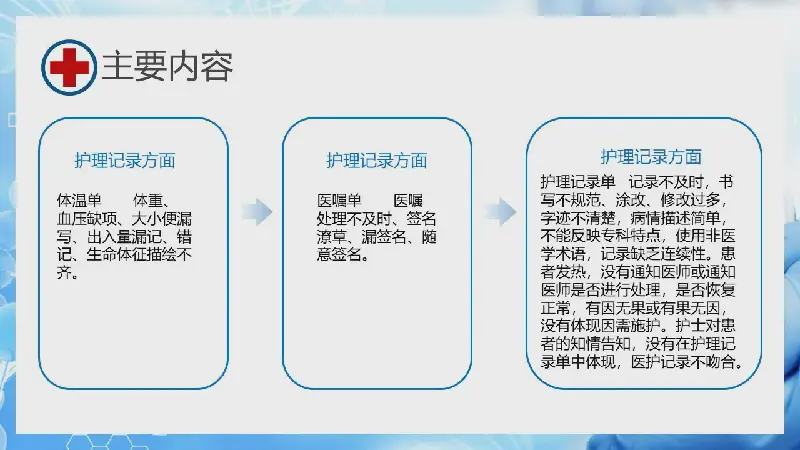 主要内容

护理记录方面

体温单 体重、血压缺项、大小便漏写、出入量漏记、错记、生命体征描绘不齐。

护理记录方面

医嘱单 医嘱处理不及时、签名潦草、漏签名、随意签名。

护理记录方面

护理记录单 记录不及时，书写不规范、涂改、修改过多，字迹不清楚，病情描述简单，不能反映专科特点，使用非医学术语，记录缺乏连续性。患者发热，没有通知医师或通知医师是否进行处理，是否恢复正常，有因无果或有果无因，没有体现因需施护。护士对患者的知情告知，没有在护理记录单中体现，医护记录不吻合。